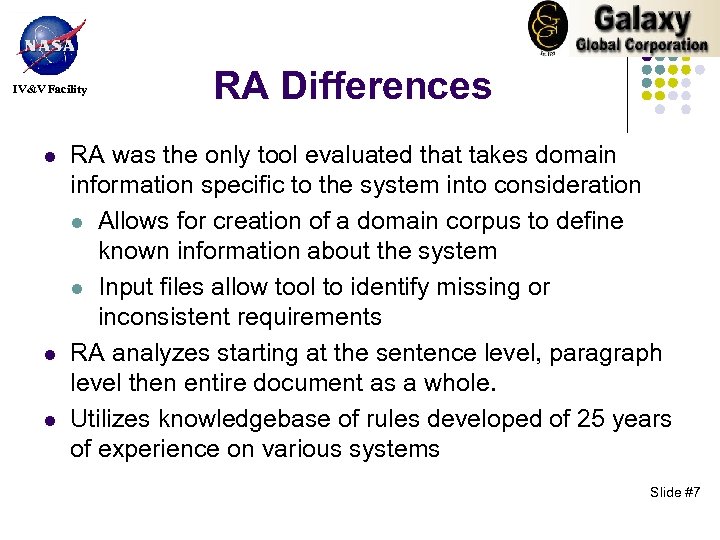 NASA
IV&V Facility

Galaxy
Global Corporation

RA Differences

- RA was the only tool evaluated that takes domain information specific to the system into consideration
  - Allows for creation of a domain corpus to define known information about the system
  - Input files allow tool to identify missing or inconsistent requirements
- RA analyzes starting at the sentence level, paragraph level then entire document as a whole.
- Utilizes knowledgebase of rules developed of 25 years of experience on various systems

Slide #7